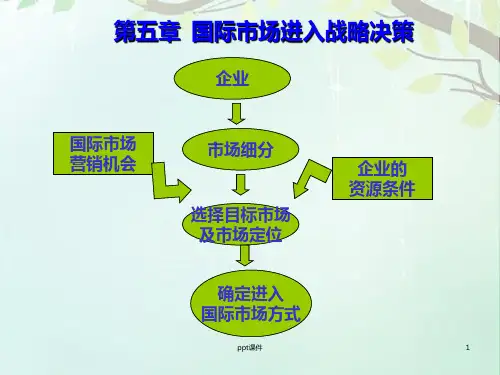 第五章 国际市场进入战略决策

企业

国际市场营销机会

市场细分

企业的资源条件

选择目标市场及市场定位

确定进入国际市场方式

ppt课件

1